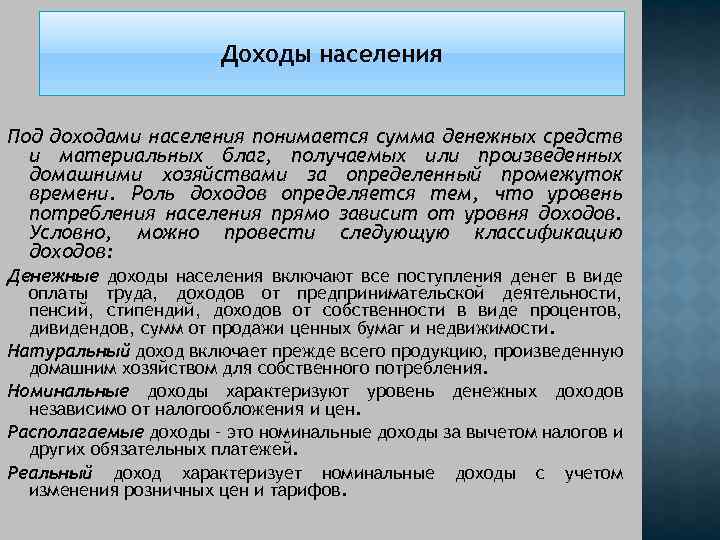 Доходы населения

Под доходами населения понимается сумма денежных средств и материальных благ, получаемых или произведенных домашними хозяйствами за определенный промежуток времени. Роль доходов определяется тем, что уровень потребления населения прямо зависит от уровня доходов. Условно, можно провести следующую классификацию доходов:

Денежные доходы населения включают все поступления денег в виде оплаты труда, доходов от предпринимательской деятельности, пенсий, стипендий, доходов от собственности в виде процентов, дивидендов, сумм от продажи ценных бумаг и недвижимости.

Натуральный доход включает прежде всего продукцию, произведенную домашним хозяйством для собственного потребления.

Номинальные доходы характеризуют уровень денежных доходов независимо от налогообложения и цен.

Располагаемые доходы - это номинальные доходы за вычетом налогов и других обязательных платежей.

Реальный доход характеризует номинальные доходы с учетом изменения розничных цен и тарифов.